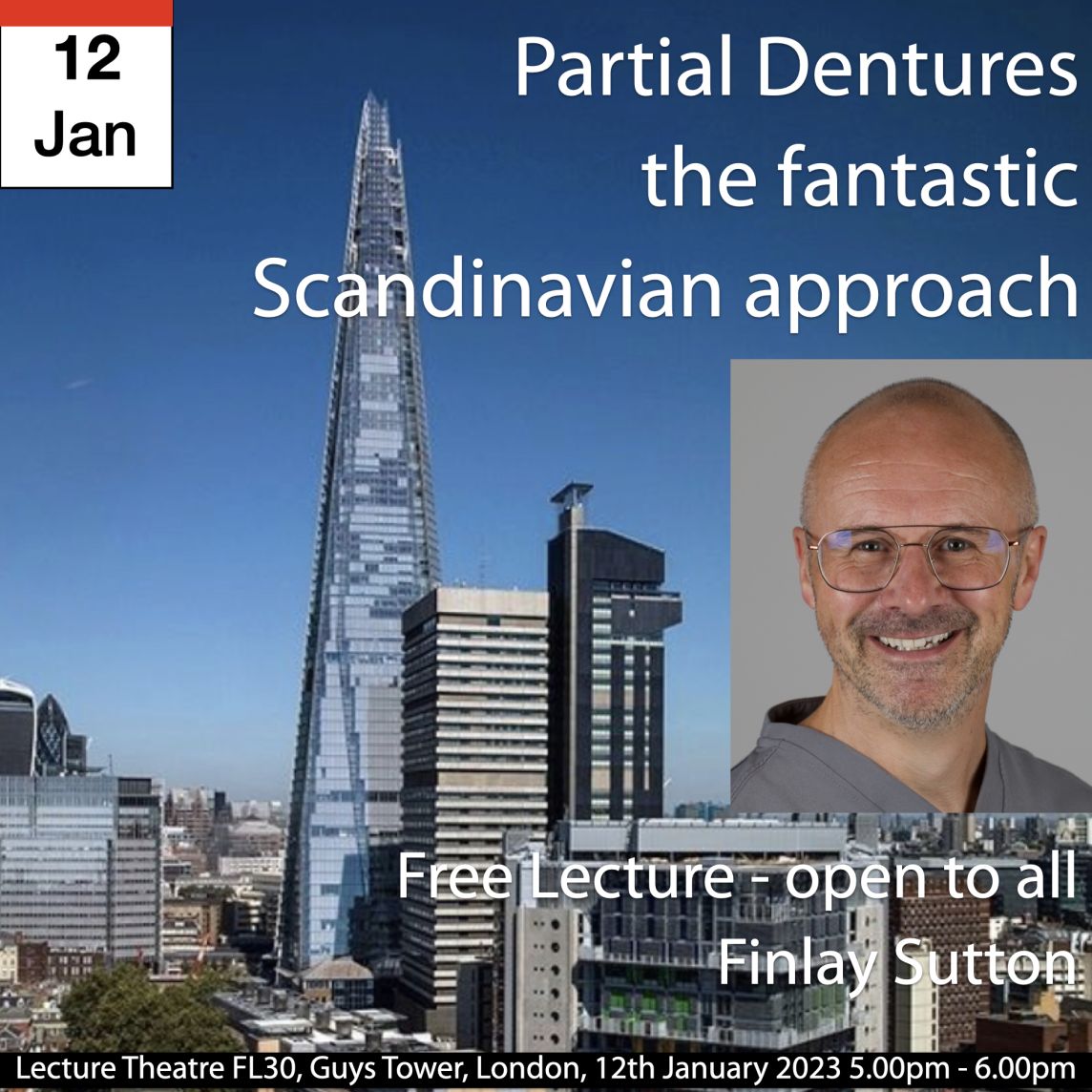 12
Jan

Partial Dentures the fantastic Scandinavian approach

Free Lecture - open to all
Finlay Sutton

Lecture Theatre FL30, Guys Tower, London, 12th January 2023 5.00pm - 6.00pm